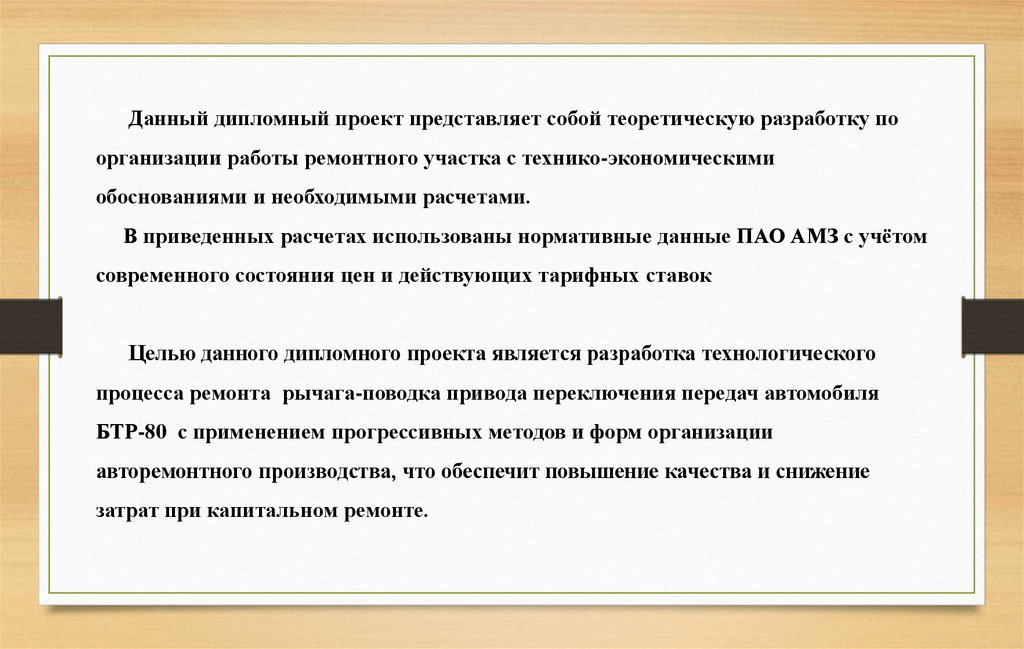 Данный дипломный проект представляет собой теоретическую разработку по организации работы ремонтного участка с технико-экономическими обоснованиями и необходимыми расчетами.

В приведенных расчетах использованы нормативные данные ПАО АМЗ с учётом современного состояния цен и действующих тарифных ставок

Целью данного дипломного проекта является разработка технологического процесса ремонта рычага-поводка привода переключения передач автомобиля БТР-80 с применением прогрессивных методов и форм организации авторемонтного производства, что обеспечит повышение качества и снижение затрат при капитальном ремонте.